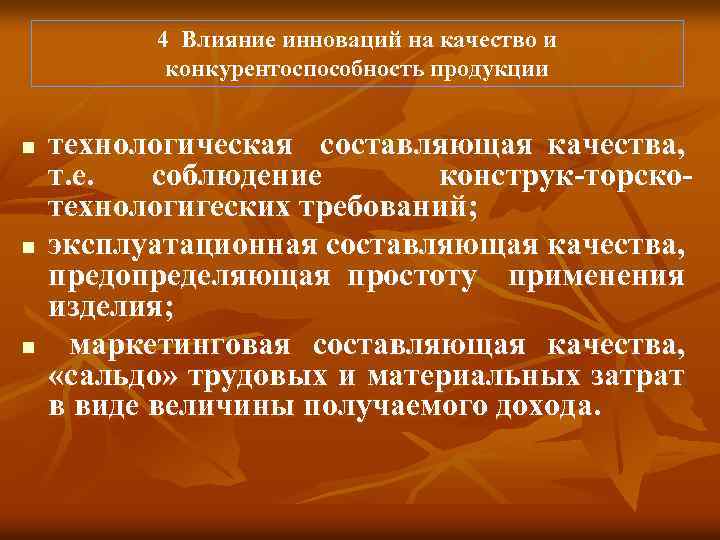 4 Влияние инноваций на качество и конкурентоспособность продукции

■ технологическая составляющая качества, т.е. соблюдение конструк-торско-технологигеских требований;

■ эксплуатационная составляющая качества, предопределяющая простоту применения изделия;

■ маркетинговая составляющая качества, «сальдо» трудовых и материальных затрат в виде величины получаемого дохода.